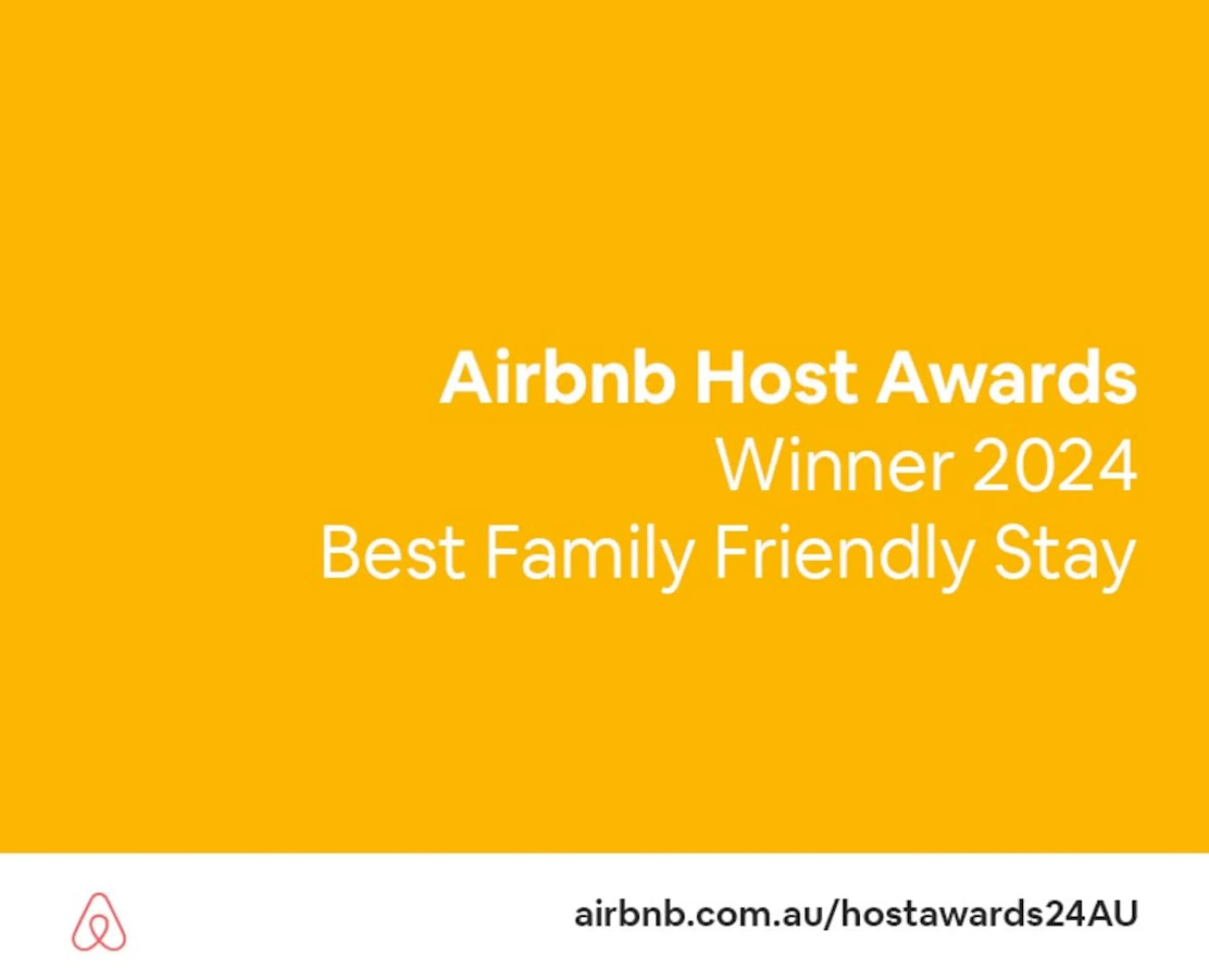 Airbnb Host Awards
Winner 2024
Best Family Friendly Stay

airbnb.com.au/hostawards24AU